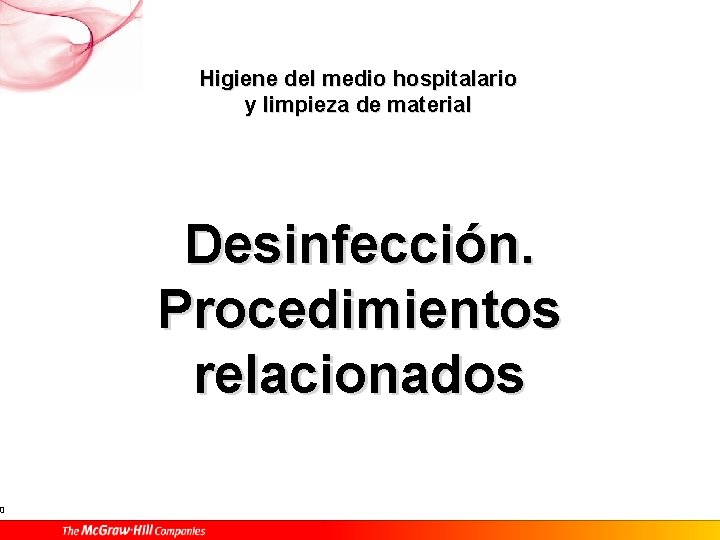 Higiene del medio hospitalario
y limpieza de material

Desinfección.
Procedimientos
relacionados

0

The McGraw·Hill Companies